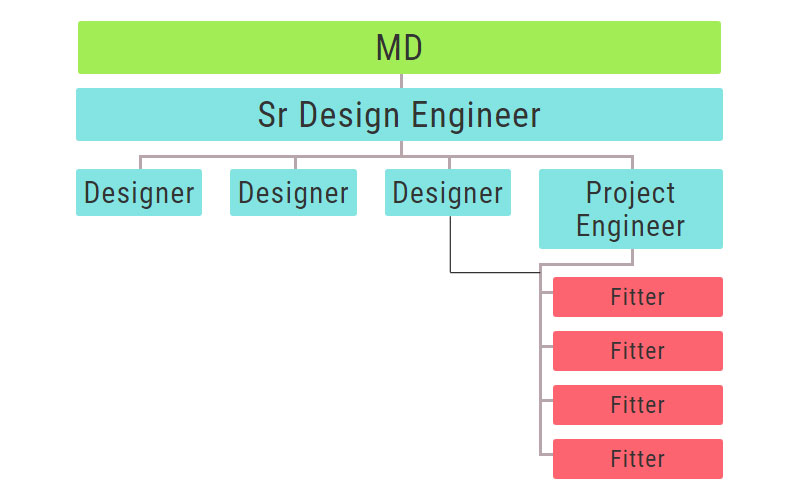 MD

Sr Design Engineer

Designer

Designer

Designer

Project Engineer

Fitter

Fitter

Fitter

Fitter